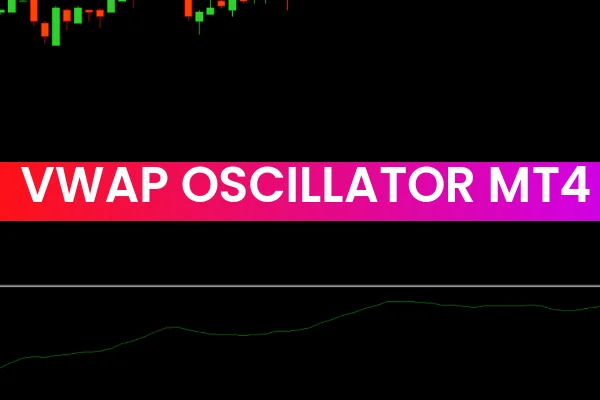 VWAP OSCILLATOR MT4